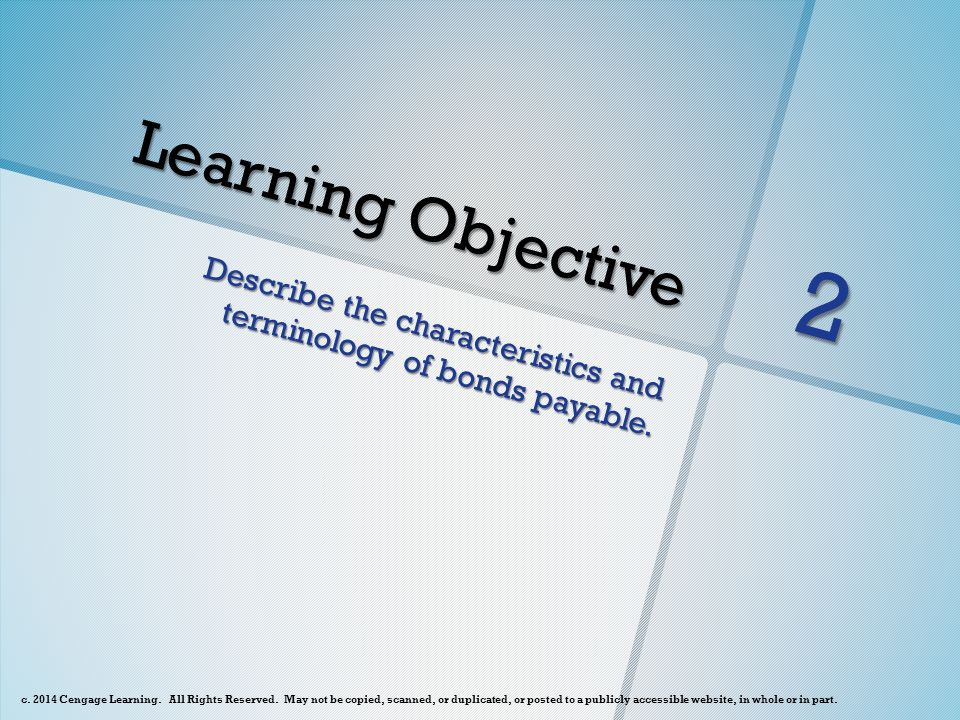 Learning Objective

2

Describe the characteristics and terminology of bonds payable.

c. 2014 Cengage Learning. All Rights Reserved. May not be copied, scanned, or duplicated, or posted to a publicly accessible website, in whole or in part.